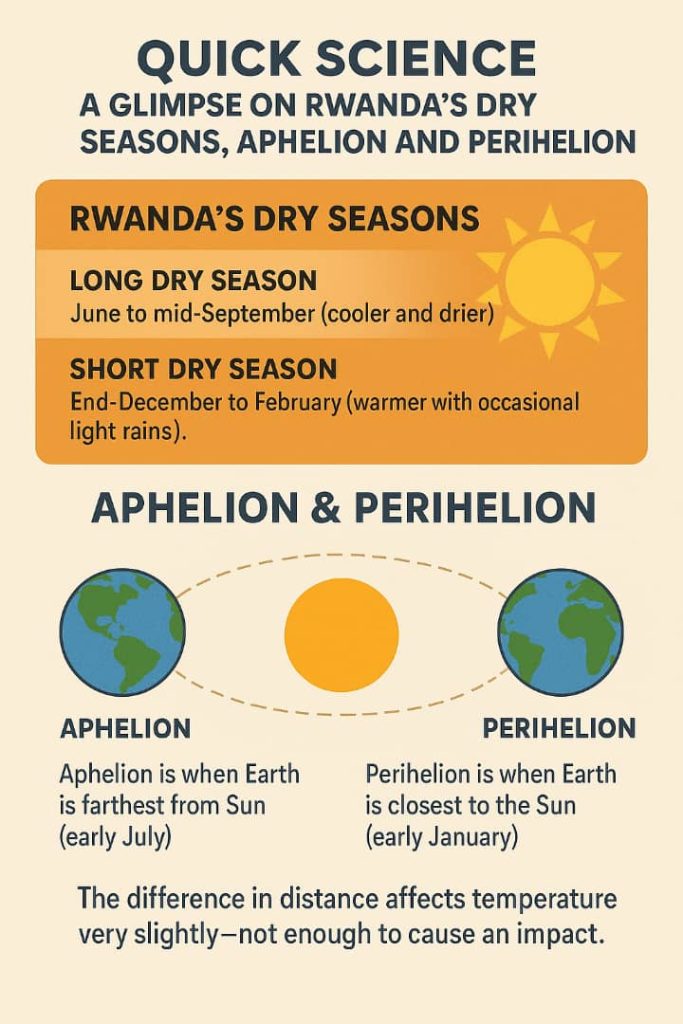 QUICK SCIENCE
A GLIMPSE ON RWANDA'S DRY SEASONS, APHELION AND PERIHELION

RWANDA'S DRY SEASONS

LONG DRY SEASON
June to mid-September (cooler and drier)

SHORT DRY SEASON
End-December to February (warmer with occasional light rains).

APHELION & PERIHELION

APHELION

Aphelion is when Earth is farthest from Sun (early July)

PERIHELION

Perihelion is when Earth is closest to the Sun (early January)

The difference in distance affects temperature very slightly—not enough to cause an impact.